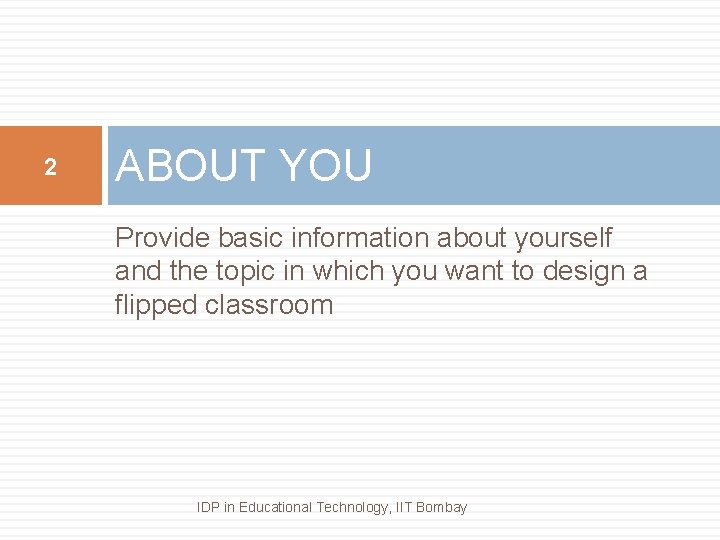 2

ABOUT YOU

Provide basic information about yourself and the topic in which you want to design a flipped classroom

IDP in Educational Technology, IIT Bombay